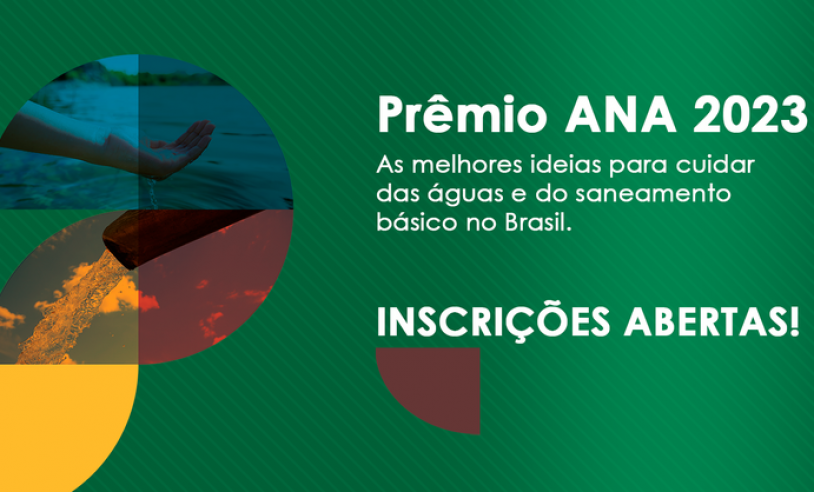 Prêmio ANA 2023

As melhores ideias para cuidar das águas e do saneamento básico no Brasil.

INSCRIÇÕES ABERTAS!